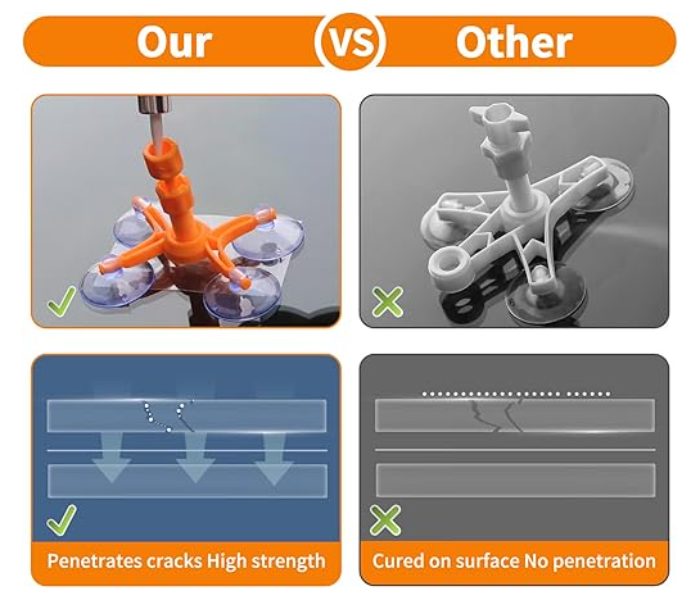 Our VS Other

Penetrates cracks High strength

Cured on surface No penetration